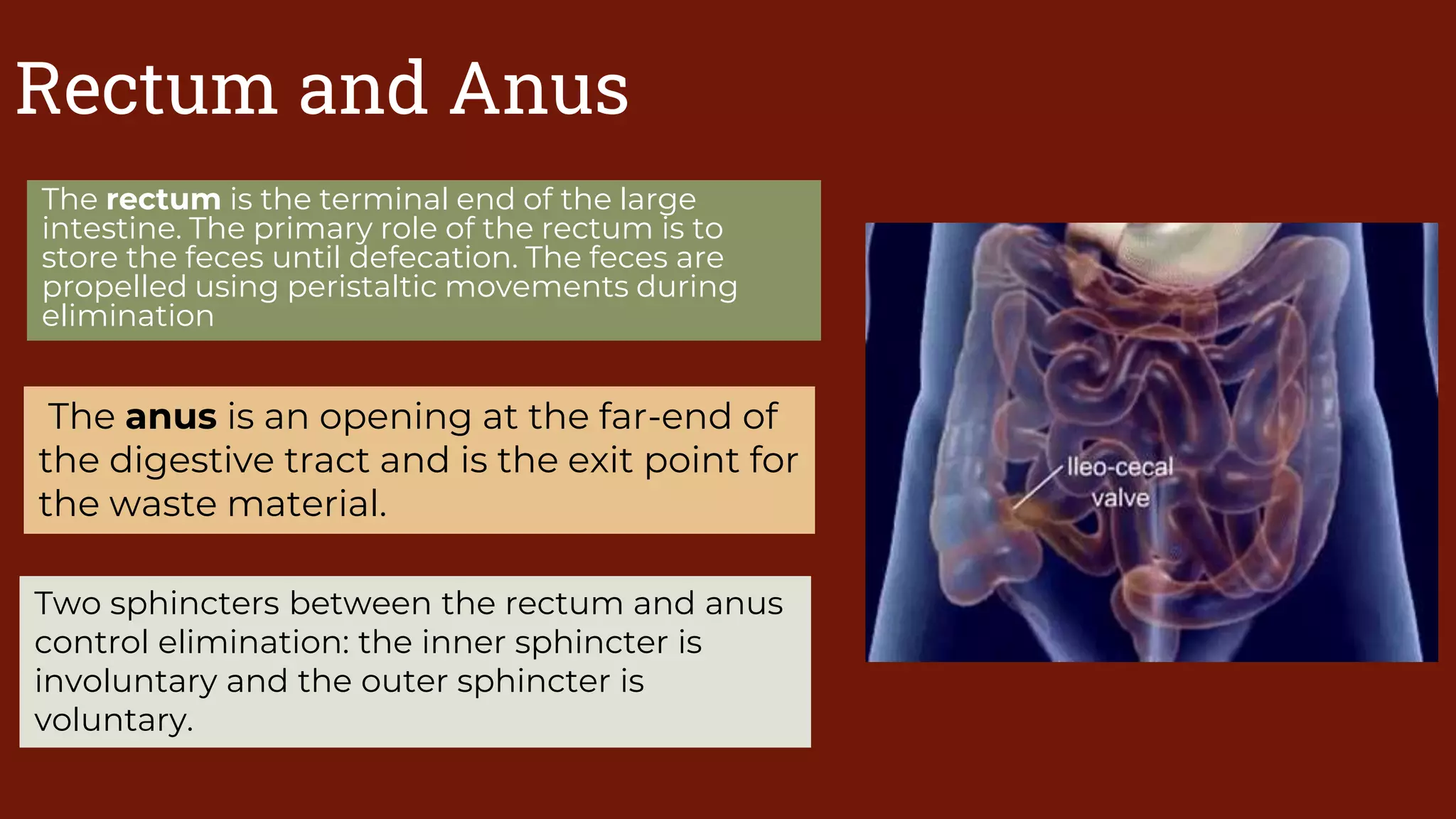 Rectum and Anus

The rectum is the terminal end of the large intestine. The primary role of the rectum is to store the feces until defecation. The feces are propelled using peristaltic movements during elimination

The anus is an opening at the far-end of the digestive tract and is the exit point for the waste material.

Two sphincters between the rectum and anus control elimination: the inner sphincter is involuntary and the outer sphincter is voluntary.

Ileo-cecal valve